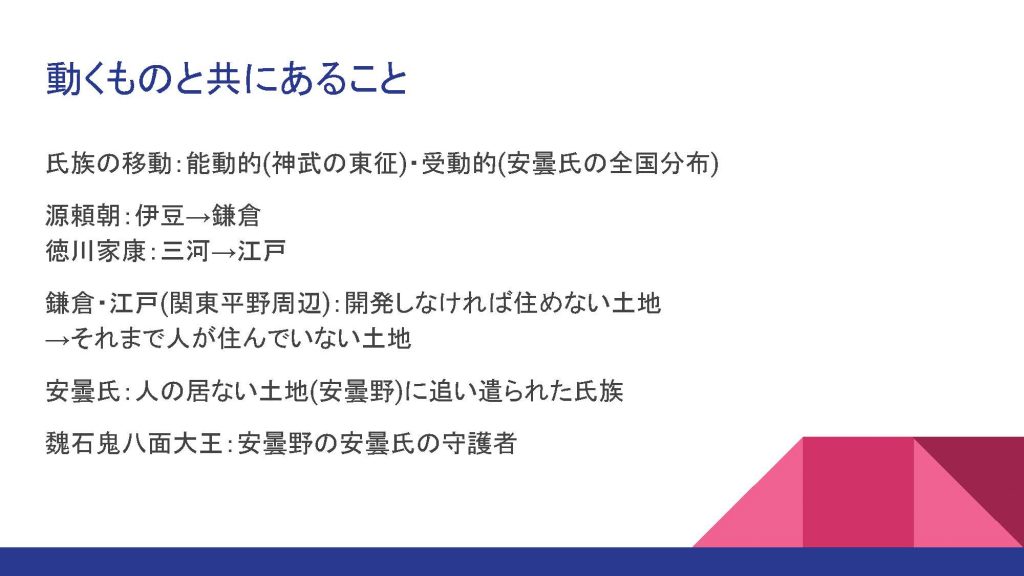 動くものと共にあること

氏族の移動：能動的(神武の東征)・受動的(安曇氏の全国分布)

源頼朝：伊豆→鎌倉
徳川家康：三河→江戸

鎌倉・江戸(関東平野周辺)：開発しなければ住めない土地
→それまで人が住んでいない土地

安曇氏：人の居ない土地(安曇野)に追い遣られた氏族

魏石鬼八面大王：安曇野の安曇氏の守護者